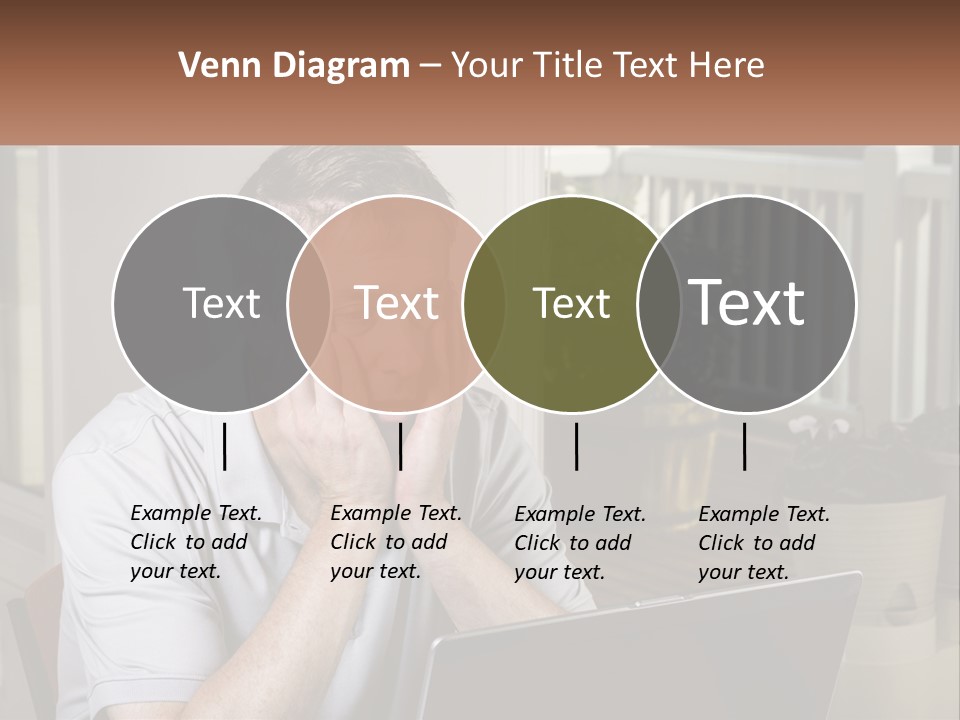 Venn Diagram – Your Title Text Here

Text

Text

Text

Text

Example Text. Click to add your text.

Example Text. Click to add your text.

Example Text. Click to add your text.

Example Text. Click to add your text.